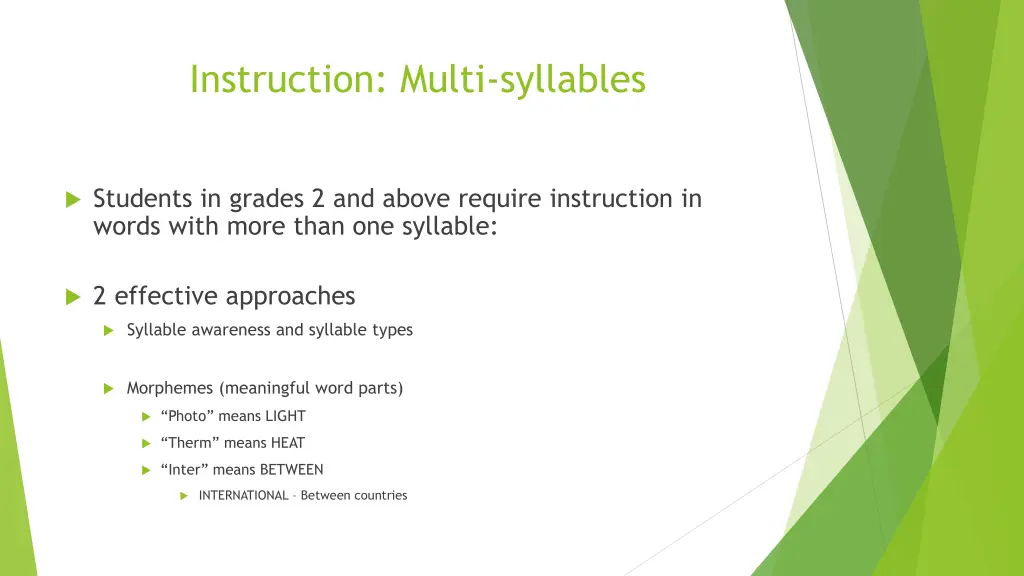 Instruction: Multi-syllables

Students in grades 2 and above require instruction in words with more than one syllable:

2 effective approaches

Syllable awareness and syllable types

Morphemes (meaningful word parts)

“Photo” means LIGHT

“Therm” means HEAT

“Inter” means BETWEEN

INTERNATIONAL – Between countries